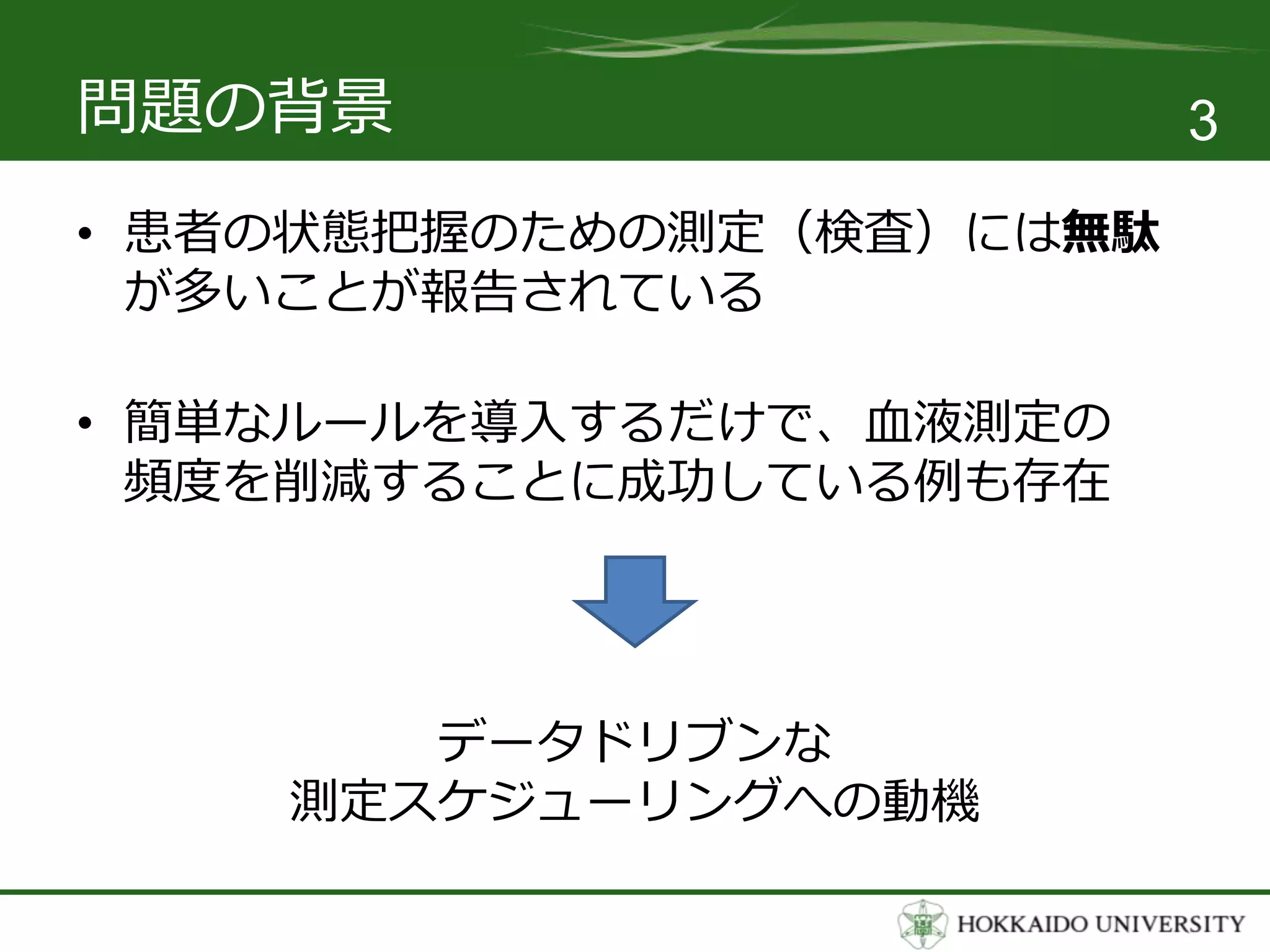 問題の背景

3

• 患者の状態把握のための測定（検査）には無駄が多いことが報告されている

• 簡単なルールを導入するだけで、血液測定の頻度を削減することに成功している例も存在

データドリブンな
測定スケジューリングへの動機

HOKKAIDO UNIVERSITY